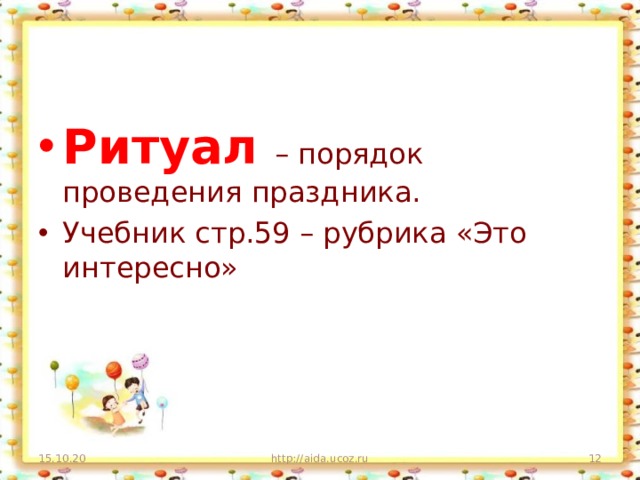 • Ритуал – порядок проведения праздника.
• Учебник стр.59 – рубрика «Это интересно»

15.10.20
http://aida.ucoz.ru
12